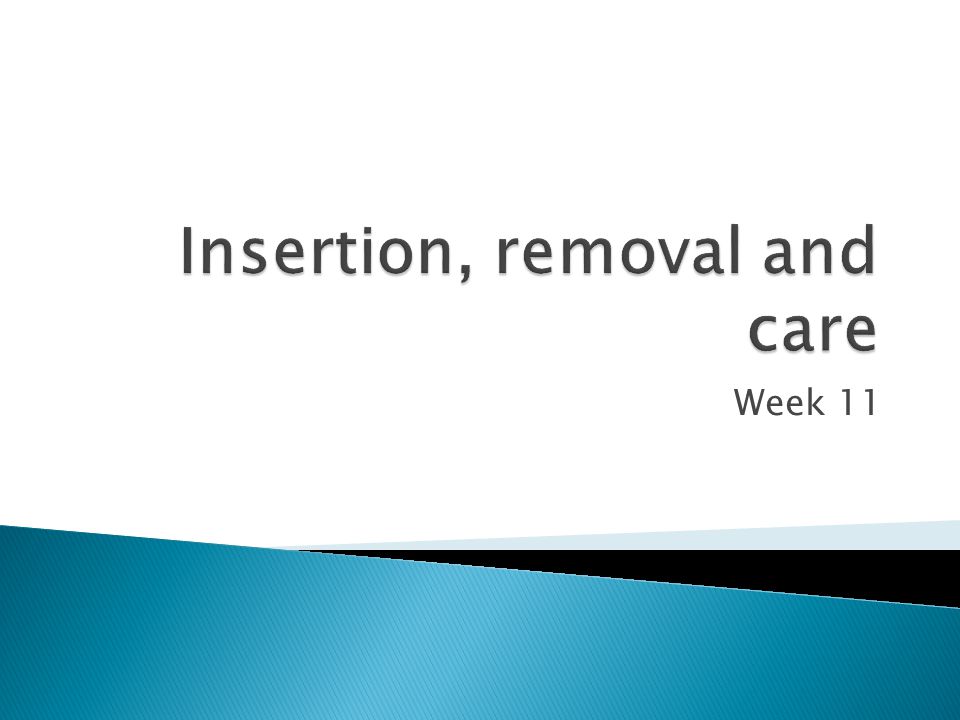 Insertion, removal and care

Week 11